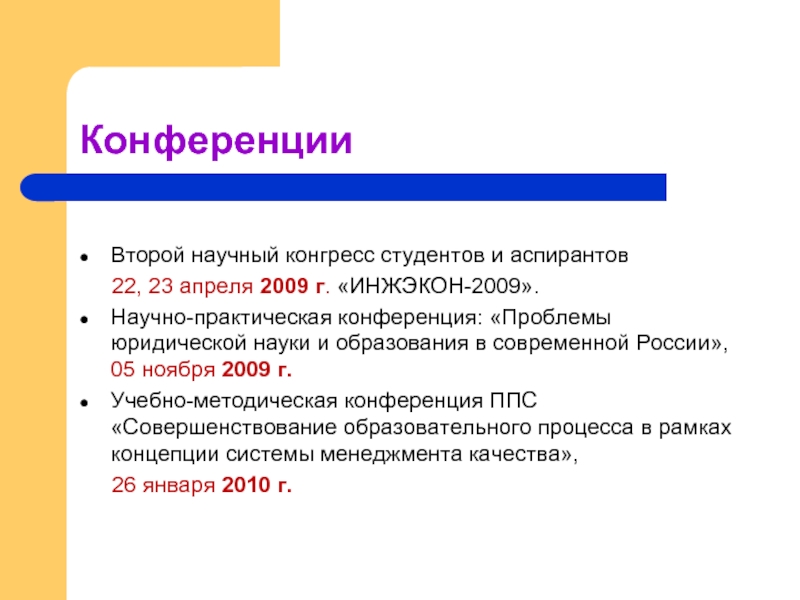 Конференции

- Второй научный конгресс студентов и аспирантов
  22, 23 апреля 2009 г. «ИНЖЭКОН-2009».
- Научно-практическая конференция: «Проблемы юридической науки и образования в современной России», 05 ноября 2009 г.
- Учебно-методическая конференция ППС «Совершенствование образовательного процесса в рамках концепции системы менеджмента качества»,
  26 января 2010 г.